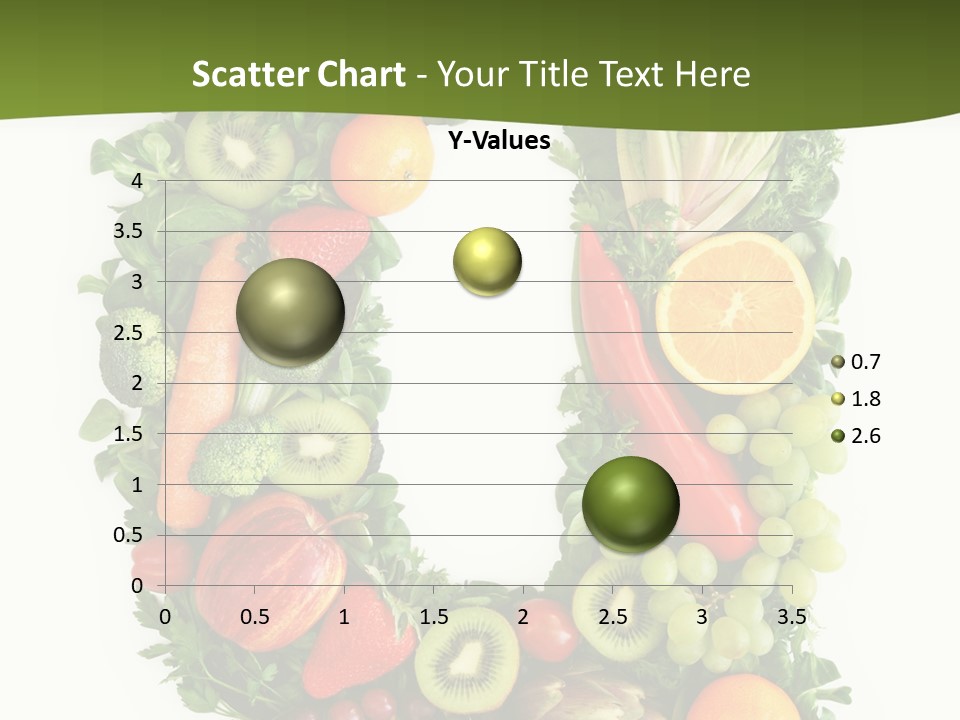 Scatter Chart - Your Title Text Here

Y-Values

4
3.5
3
2.5
2
1.5
1
0.5
0

0 0.5 1 1.5 2 2.5 3 3.5

0.7
1.8
2.6